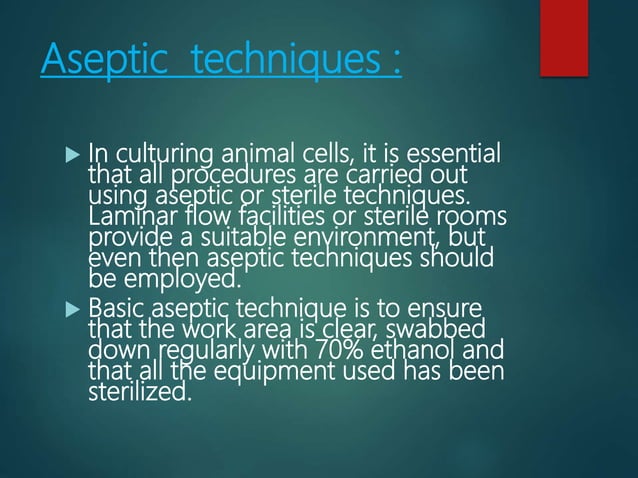 Aseptic  techniques :

In culturing animal cells, it is essential that all procedures are carried out using aseptic or sterile techniques. Laminar flow facilities or sterile rooms provide a suitable environment, but even then aseptic techniques should be employed.

Basic aseptic technique is to ensure that the work area is clear, swabbed down regularly with 70% ethanol and that all the equipment used has been sterilized.